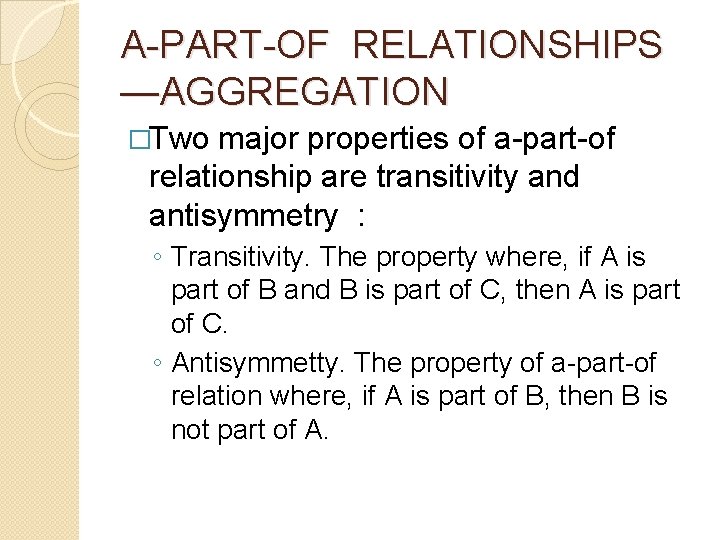 A-PART-OF RELATIONSHIPS —AGGREGATION

□Two major properties of a-part-of relationship are transitivity and antisymmetry :

◦ Transitivity. The property where, if A is part of B and B is part of C, then A is part of C.

◦ Antisymmetty. The property of a-part-of relation where, if A is part of B, then B is not part of A.